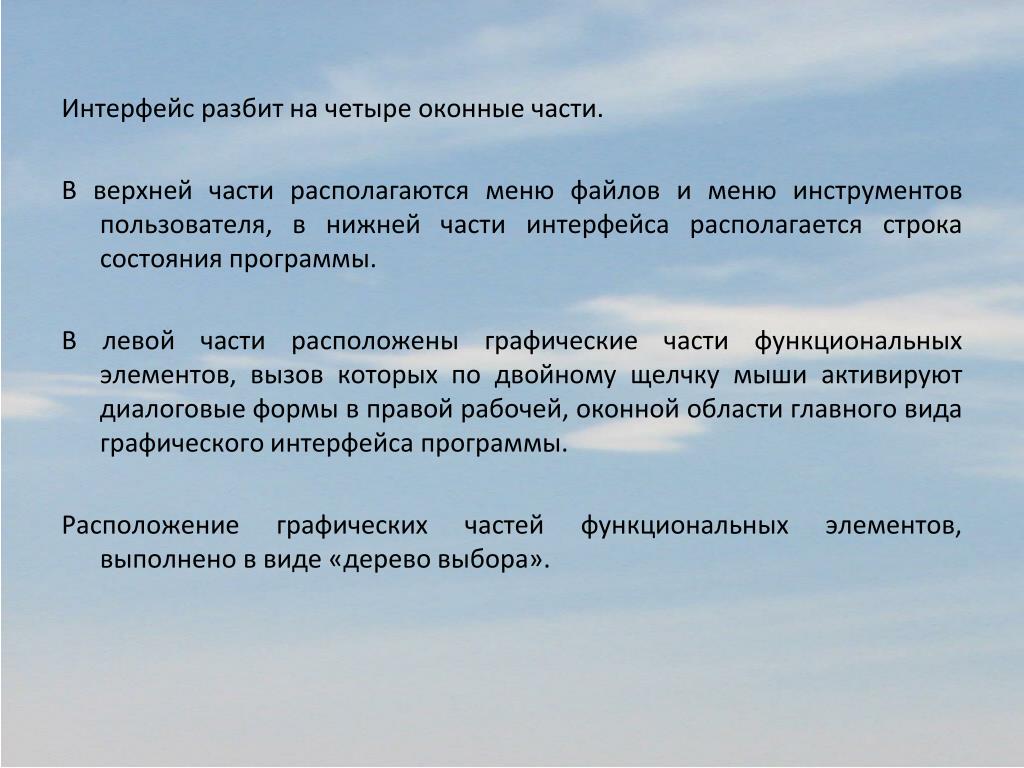 Интерфейс разбит на четыре оконные части.

В верхней части располагаются меню файлов и меню инструментов пользователя, в нижней части интерфейса располагается строка состояния программы.

В левой части расположены графические части функциональных элементов, вызов которых по двойному щелчку мыши активируют диалоговые формы в правой рабочей, оконной области главного вида графического интерфейса программы.

Расположение графических частей функциональных элементов, выполнено в виде «дерево выбора».